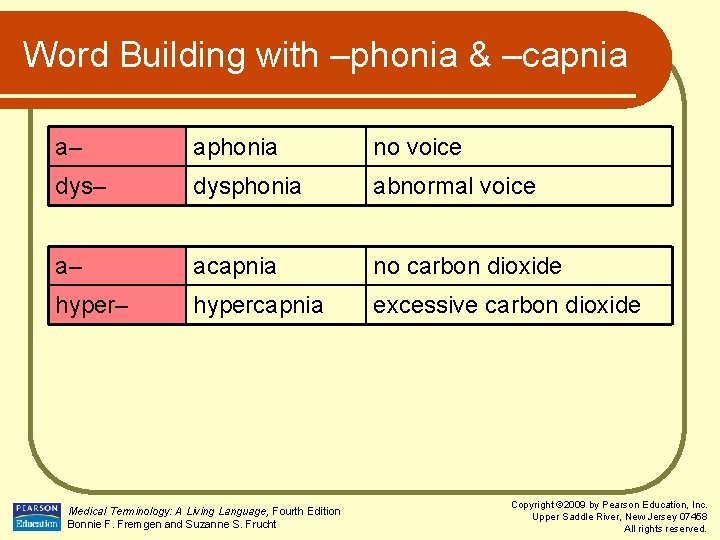 Word Building with –phonia & –capnia

| a– | aphonia | no voice |
|---|---|---|
| dys– | dysphonia | abnormal voice |

| a– | acapnia | no carbon dioxide |
|---|---|---|
| hyper– | hypercapnia | excessive carbon dioxide |

PEARSON Education

Medical Terminology: A Living Language, Fourth Edition
Bonnie F. Fremgen and Suzanne S. Frucht

Copyright ©2009 by Pearson Education, Inc.
Upper Saddle River, New Jersey 07458
All rights reserved.